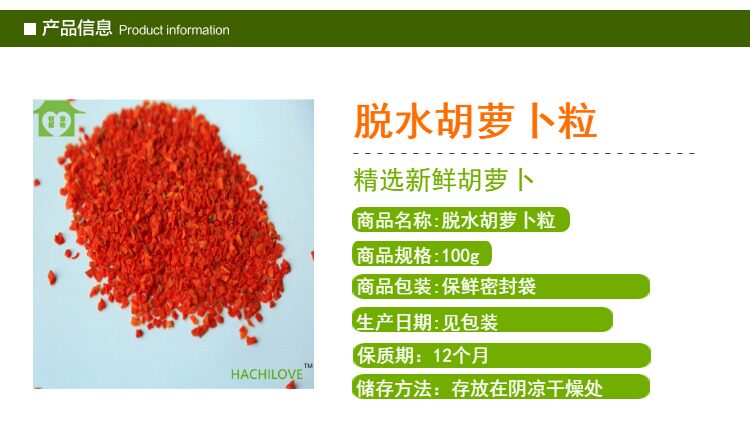 ■ 产品信息 Product information

HACHILOVE™

脱水胡萝卜粒

精选新鲜胡萝卜

商品名称:脱水胡萝卜粒

商品规格:100g

商品包装:保鲜密封袋

生产日期:见包装

保质期：12个月

储存方法：存放在阴凉干燥处